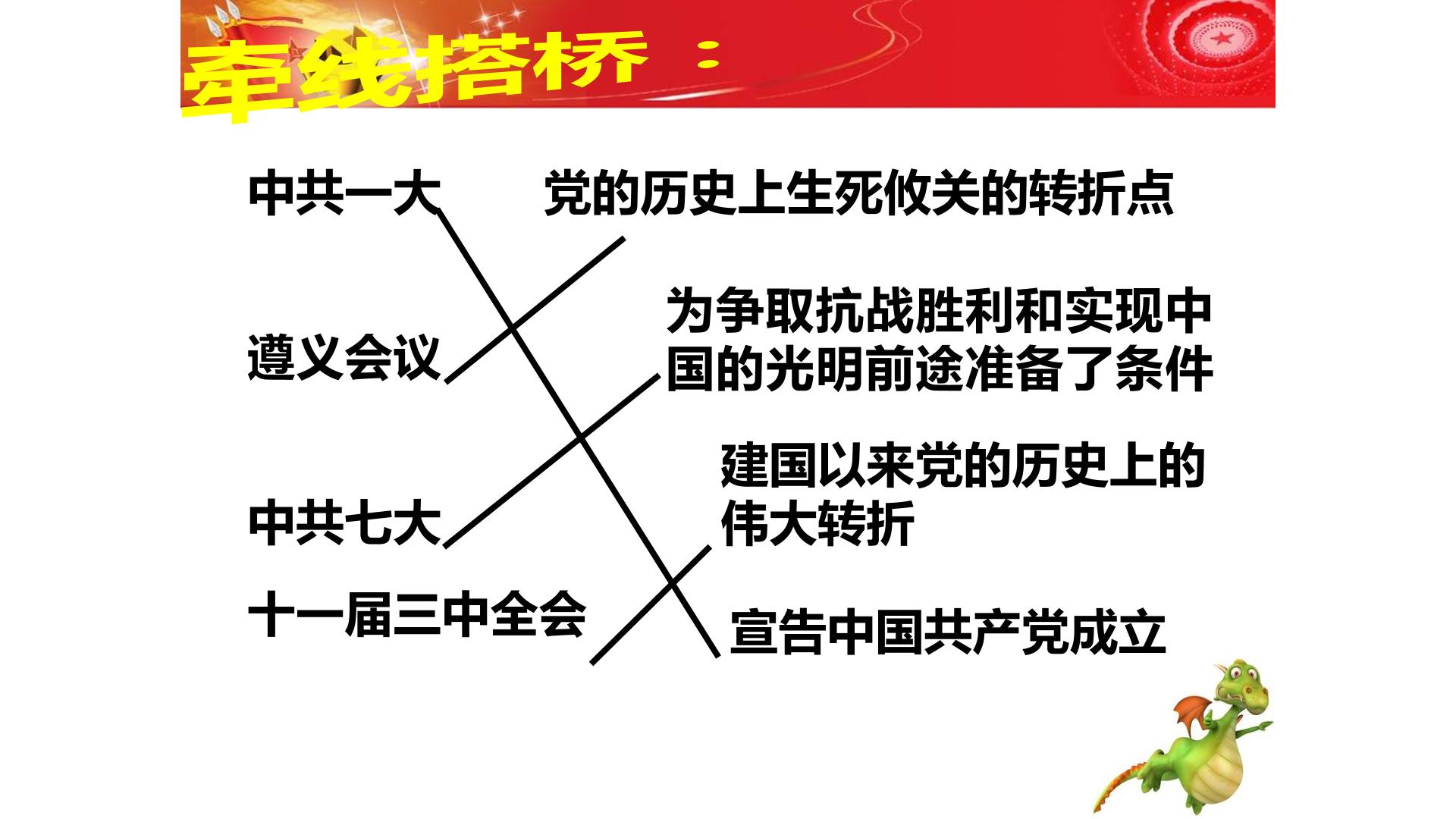 牵线搭桥 ：

中共一大

遵义会议

中共七大

十一届三中全会

党的历史上生死攸关的转折点

为争取抗战胜利和实现中国的光明前途准备了条件

建国以来党的历史上的伟大转折

宣告中国共产党成立